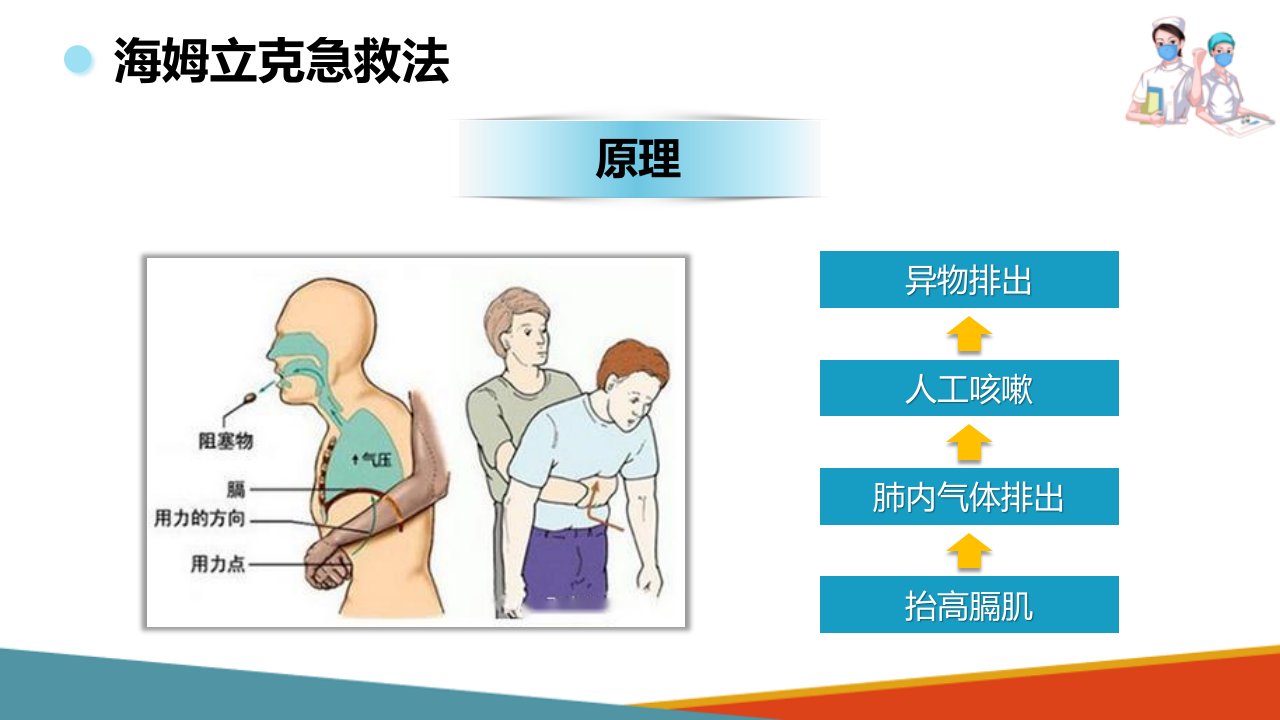 海姆立克急救法

原理

阻塞物

气压

膈

用力的方向

用力点

异物排出

人工咳嗽

肺内气体排出

抬高膈肌